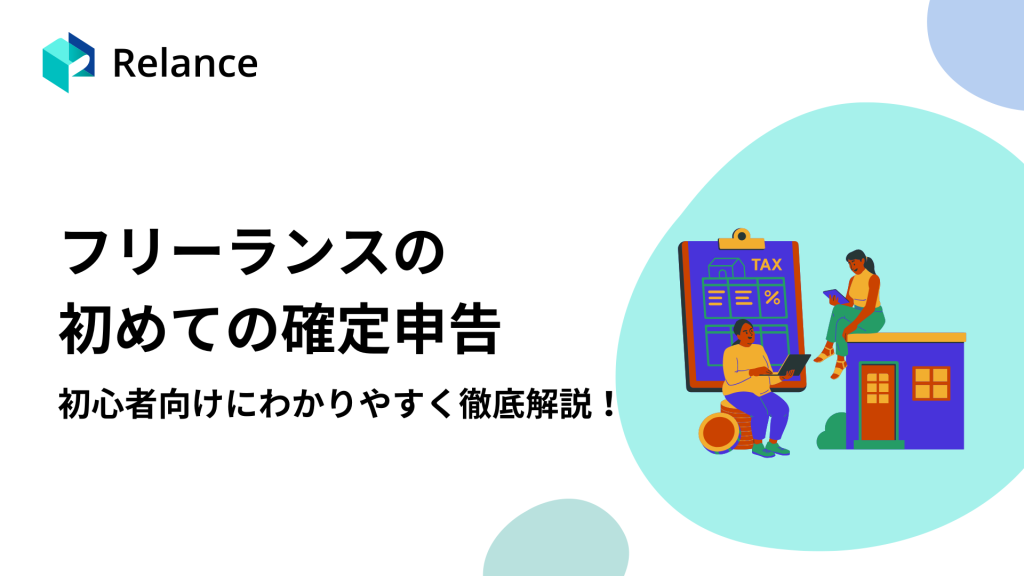 Relance

フリーランスの
初めての確定申告

初心者向けにわかりやすく徹底解説！

TAX
%